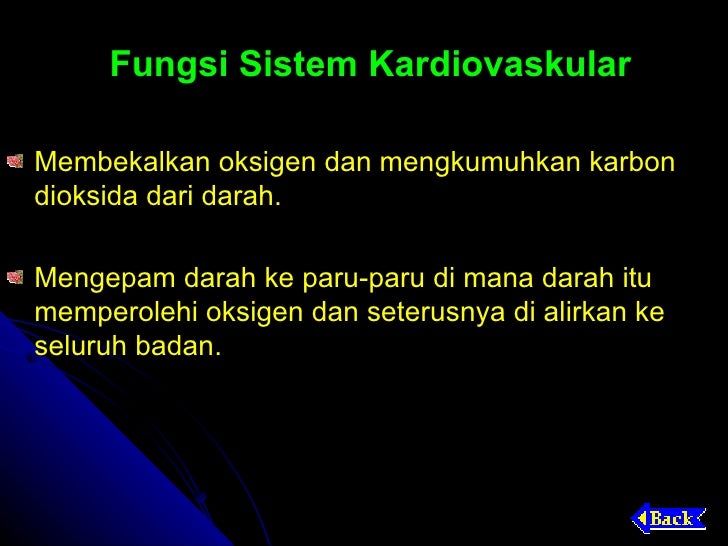 Fungsi Sistem Kardiovaskular

Membekalkan oksigen dan mengkumuhkan karbon dioksida dari darah.

Mengepam darah ke paru-paru di mana darah itu memperolehi oksigen dan seterusnya di alirkan ke seluruh badan.

Back